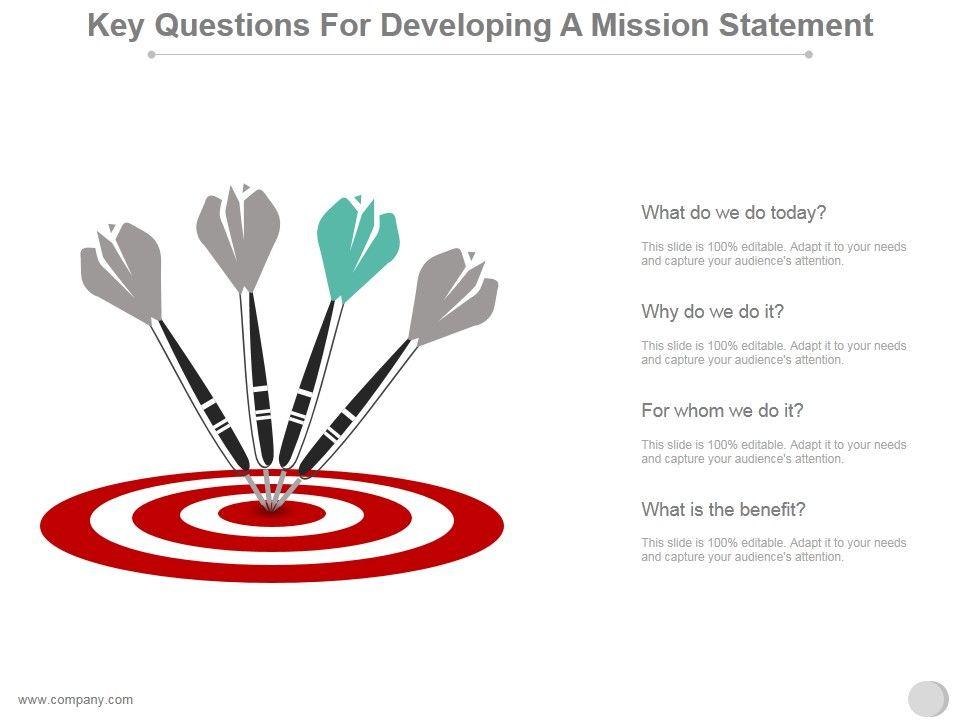 Key Questions For Developing A Mission Statement

What do we do today?

This slide is 100% editable. Adapt it to your needs and capture your audience's attention.

Why do we do it?

This slide is 100% editable. Adapt it to your needs and capture your audience's attention.

For whom we do it?

This slide is 100% editable. Adapt it to your needs and capture your audience's attention.

What is the benefit?

This slide is 100% editable. Adapt it to your needs and capture your audience's attention.

www.company.com